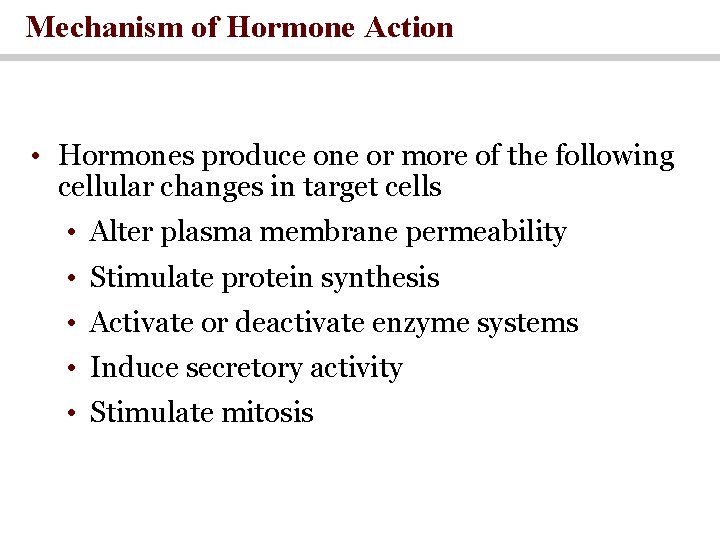 Mechanism of Hormone Action

• Hormones produce one or more of the following cellular changes in target cells
  • Alter plasma membrane permeability
  • Stimulate protein synthesis
  • Activate or deactivate enzyme systems
  • Induce secretory activity
  • Stimulate mitosis